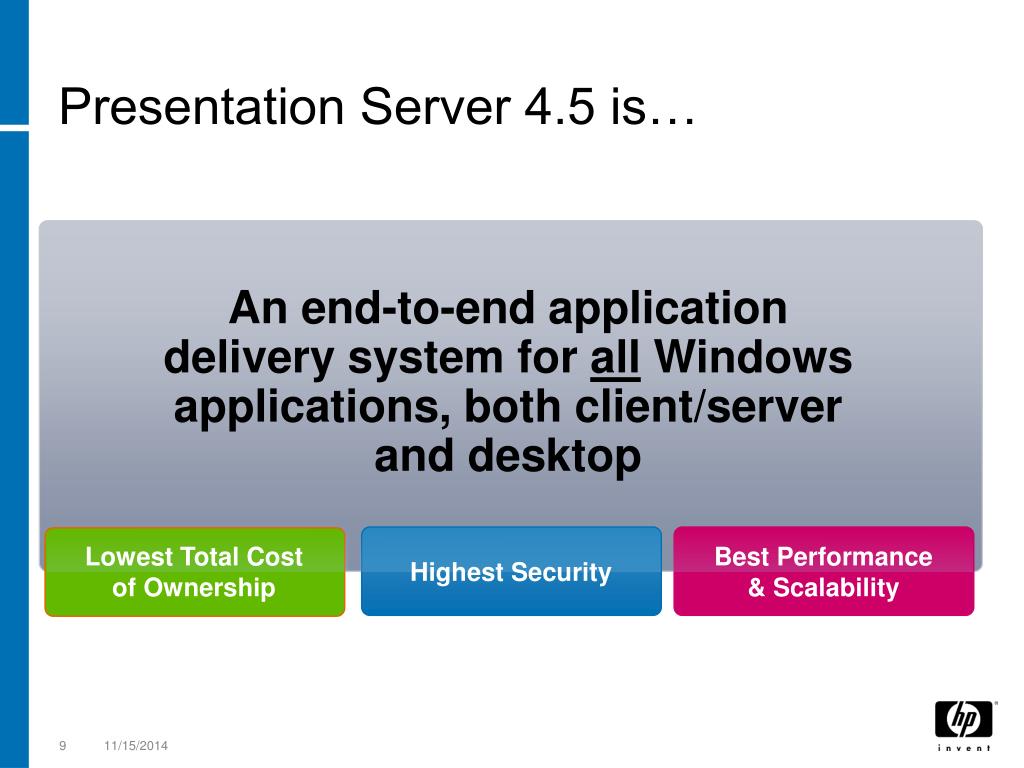 Presentation Server 4.5 is…

An end-to-end application delivery system for all Windows applications, both client/server and desktop

Lowest Total Cost of Ownership

Highest Security

Best Performance & Scalability

9 11/15/2014

hp
invent